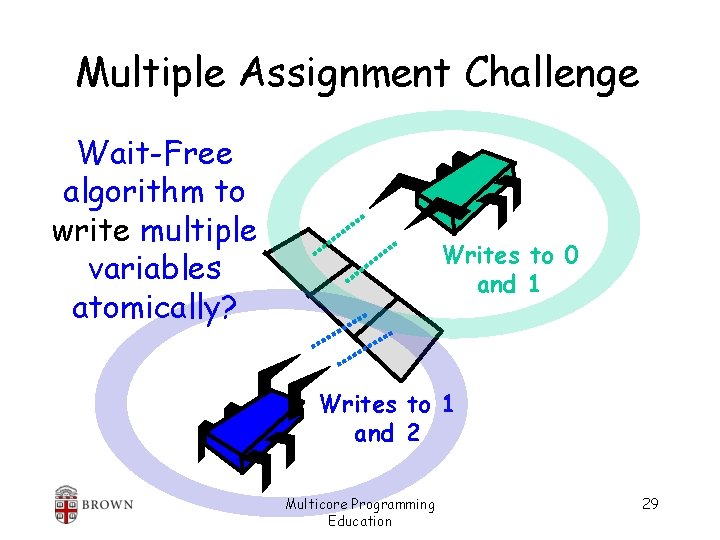 Multiple Assignment Challenge

Wait-Free algorithm to write multiple variables atomically?

Writes to 0 and 1

Writes to 1 and 2

BROWN

Multicore Programming Education

29